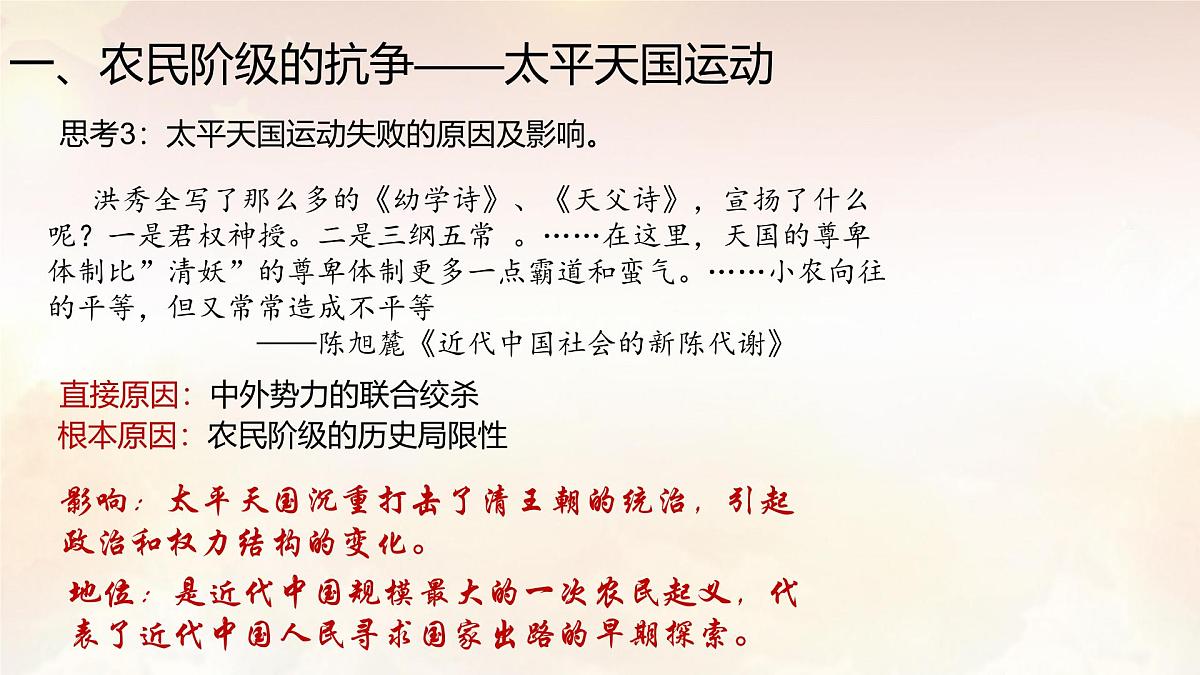 一、农民阶级的抗争——太平天国运动

思考3：太平天国运动失败的原因及影响。

洪秀全写了那么多的《幼学诗》、《天父诗》，宣扬了什么呢？一是君权神授。二是三纲五常 。……在这里，天国的尊卑体制比”清妖”的尊卑体制更多一点霸道和蛮气。……小农向往的平等，但又常常造成不平等

——陈旭麓《近代中国社会的新陈代谢》

直接原因：中外势力的联合绞杀
根本原因：农民阶级的历史局限性

影响：太平天国沉重打击了清王朝的统治，引起政治和权力结构的变化。

地位：是近代中国规模最大的一次农民起义，代表了近代中国人民寻求国家出路的早期探索。